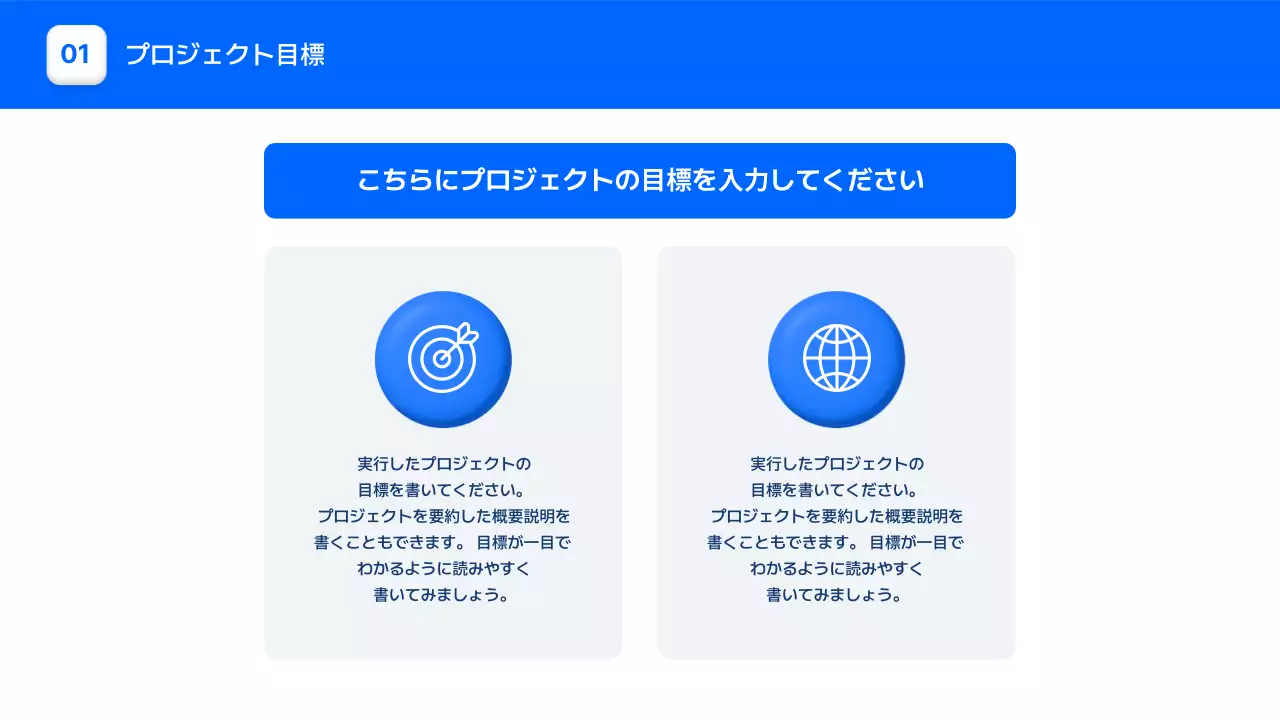 01 プロジェクト目標

こちらにプロジェクトの目標を入力してください

実行したプロジェクトの目標を書いてください。プロジェクトを要約した概要説明を書くこともできます。 目標が一目でわかるように読みやすく書いてみましょう。

実行したプロジェクトの目標を書いてください。プロジェクトを要約した概要説明を書くこともできます。 目標が一目でわかるように読みやすく書いてみましょう。